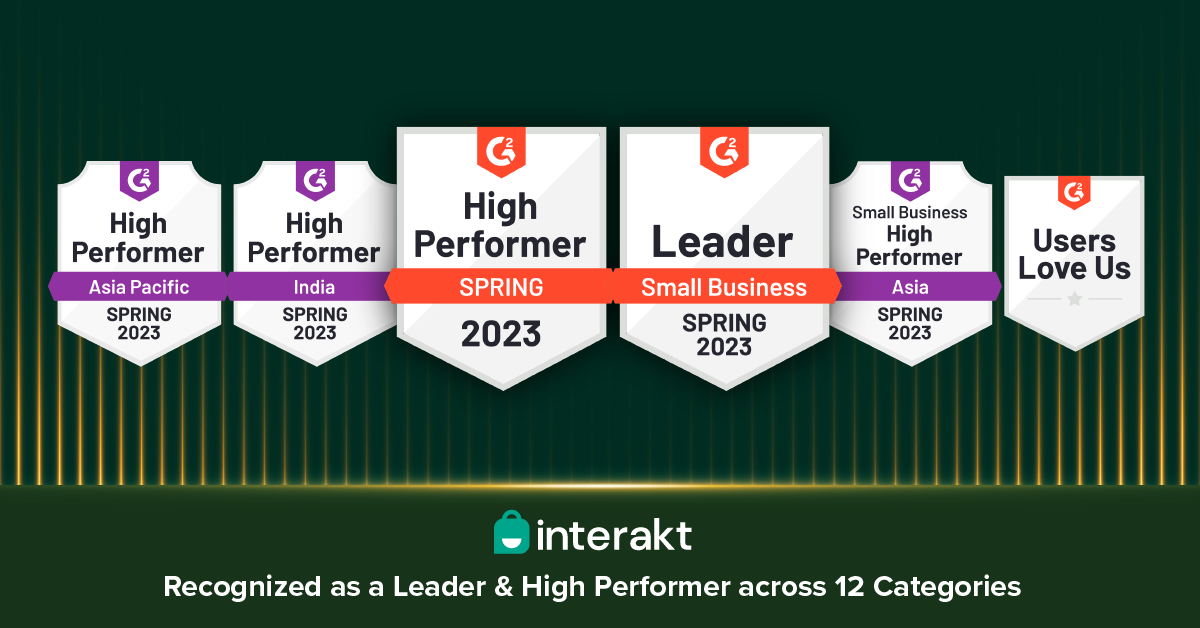 G2
High Performer
Asia Pacific
SPRING 2023

G2
High Performer
India
SPRING 2023

G2
High Performer
SPRING
2023

G2
Leader
Small Business
SPRING 2023

G2
Small Business
High Performer
Asia
SPRING 2023

G2
Users Love Us

interakt

Recognized as a Leader & High Performer across 12 Categories